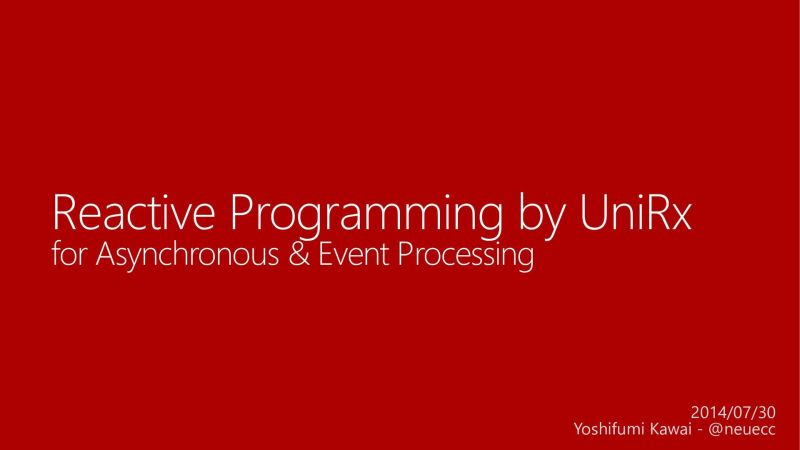 Reactive Programming by UniRx
for Asynchronous & Event Processing

2014/07/30
Yoshifumi Kawai - @neuecc